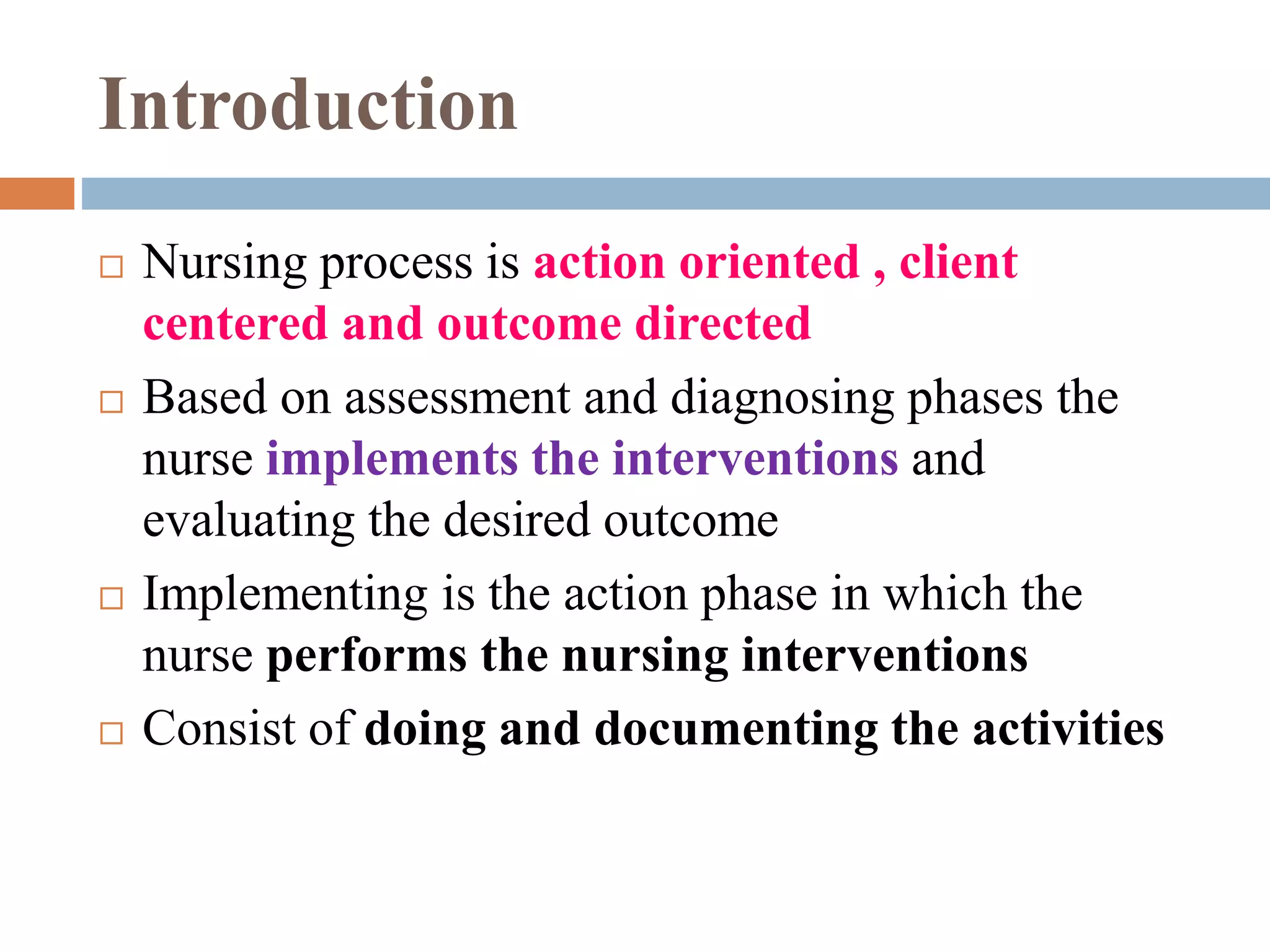 Introduction

□ Nursing process is action oriented , client centered and outcome directed

□ Based on assessment and diagnosing phases the nurse implements the interventions and evaluating the desired outcome

□ Implementing is the action phase in which the nurse performs the nursing interventions

□ Consist of doing and documenting the activities